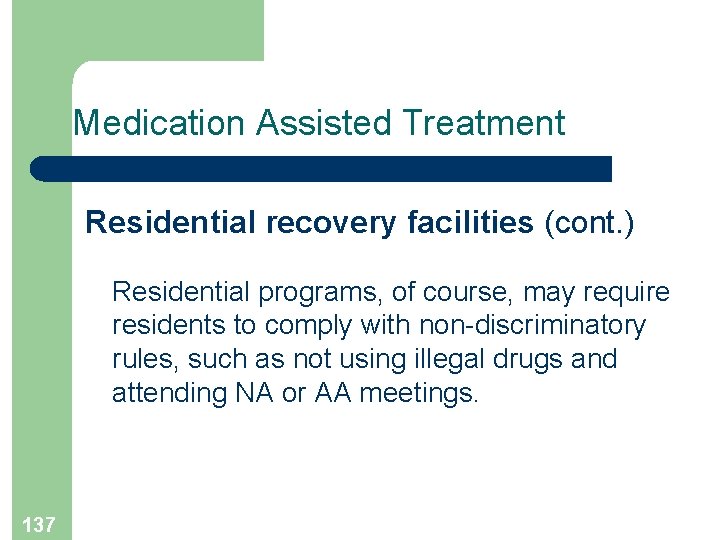 Medication Assisted Treatment

Residential recovery facilities (cont.)

Residential programs, of course, may require residents to comply with non-discriminatory rules, such as not using illegal drugs and attending NA or AA meetings.

137